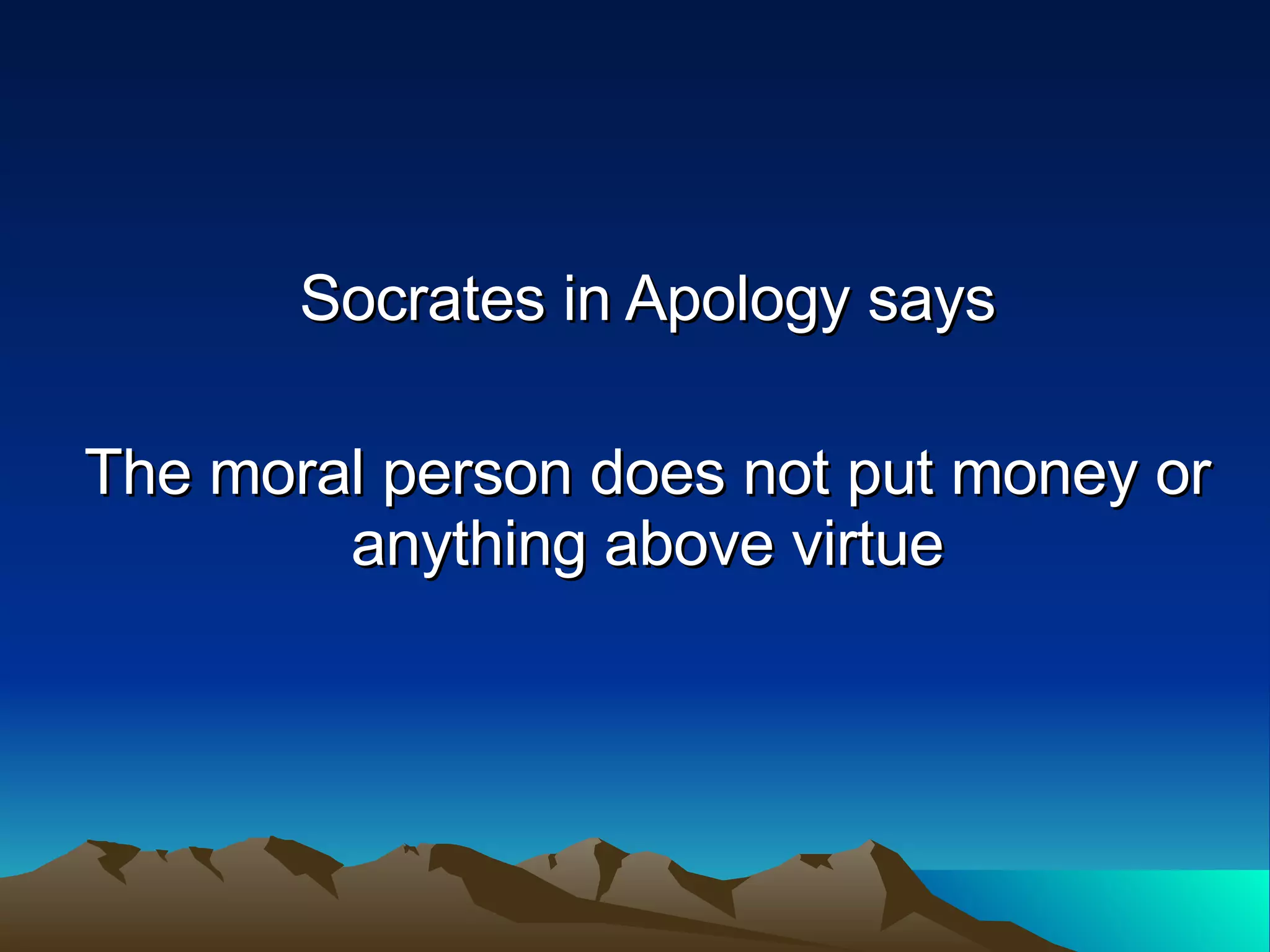 Socrates in Apology says

The moral person does not put money or anything above virtue